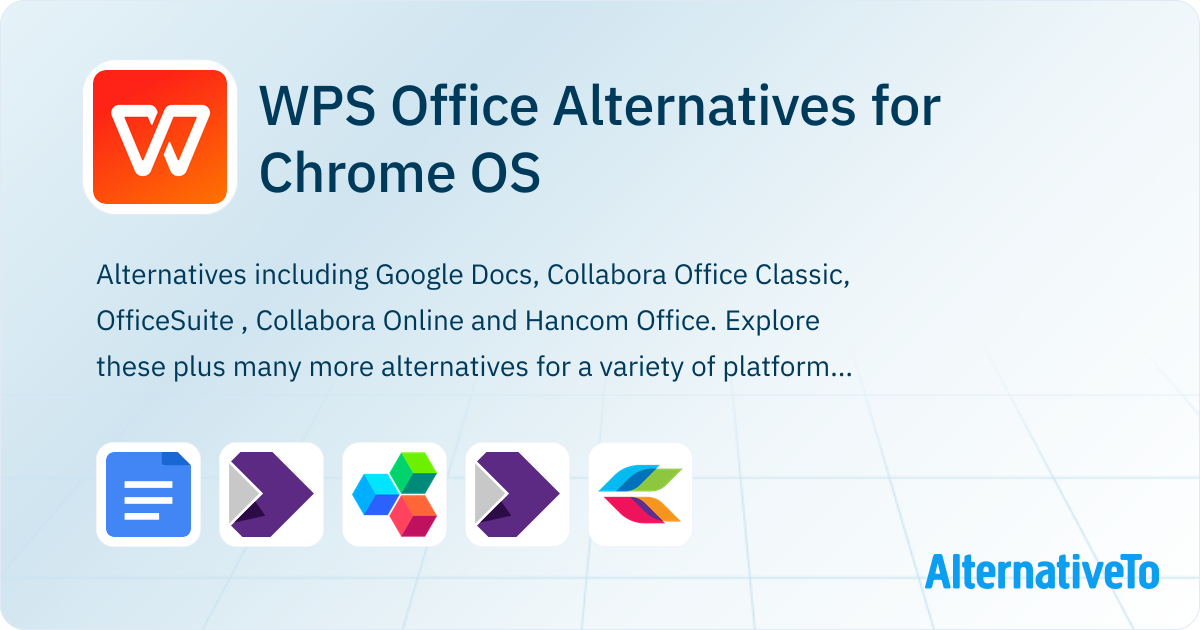 WPS Office Alternatives for Chrome OS

Alternatives including Google Docs, Collabora Office Classic, OfficeSuite , Collabora Online and Hancom Office. Explore these plus many more alternatives for a variety of platform...

AlternativeTo